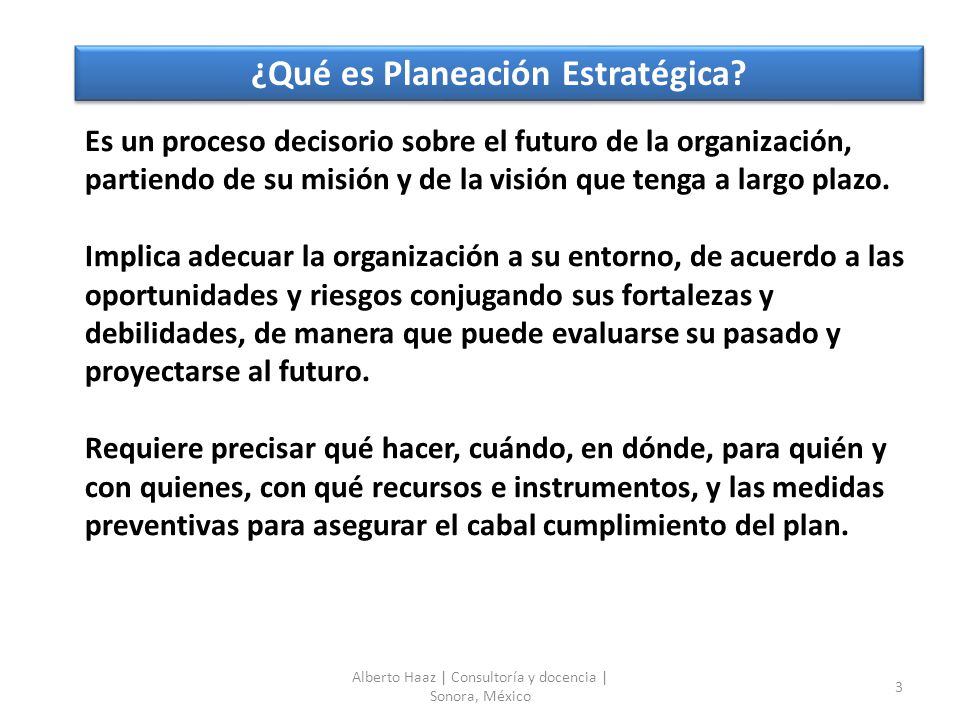 ¿Qué es Planeación Estratégica?

Es un proceso decisorio sobre el futuro de la organización, partiendo de su misión y de la visión que tenga a largo plazo.

Implica adecuar la organización a su entorno, de acuerdo a las oportunidades y riesgos conjugando sus fortalezas y debilidades, de manera que puede evaluarse su pasado y proyectarse al futuro.

Requiere precisar qué hacer, cuándo, en dónde, para quién y con quienes, con qué recursos e instrumentos, y las medidas preventivas para asegurar el cabal cumplimiento del plan.

Alberto Haaz | Consultoría y docencia | Sonora, México

3